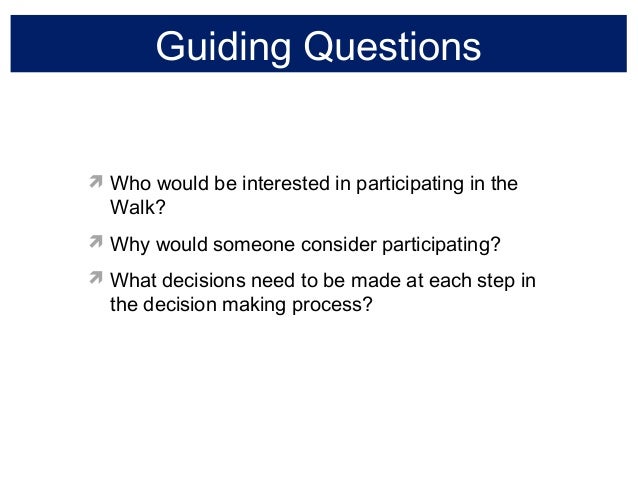 Guiding Questions

Who would be interested in participating in the Walk?

Why would someone consider participating?

What decisions need to be made at each step in the decision making process?